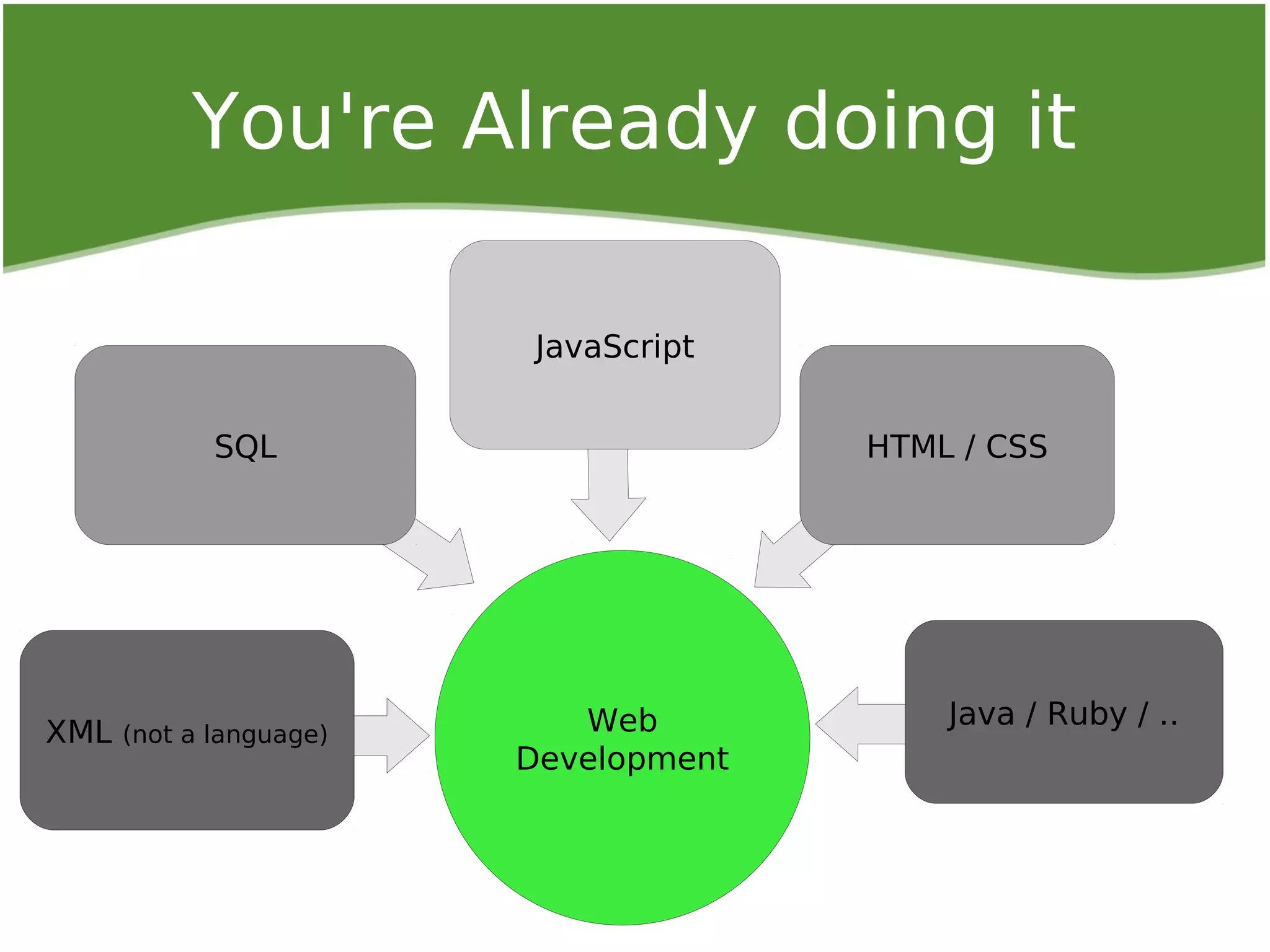 You're Already doing it

JavaScript

SQL

HTML / CSS

XML (not a language)

Web Development

Java / Ruby / ..